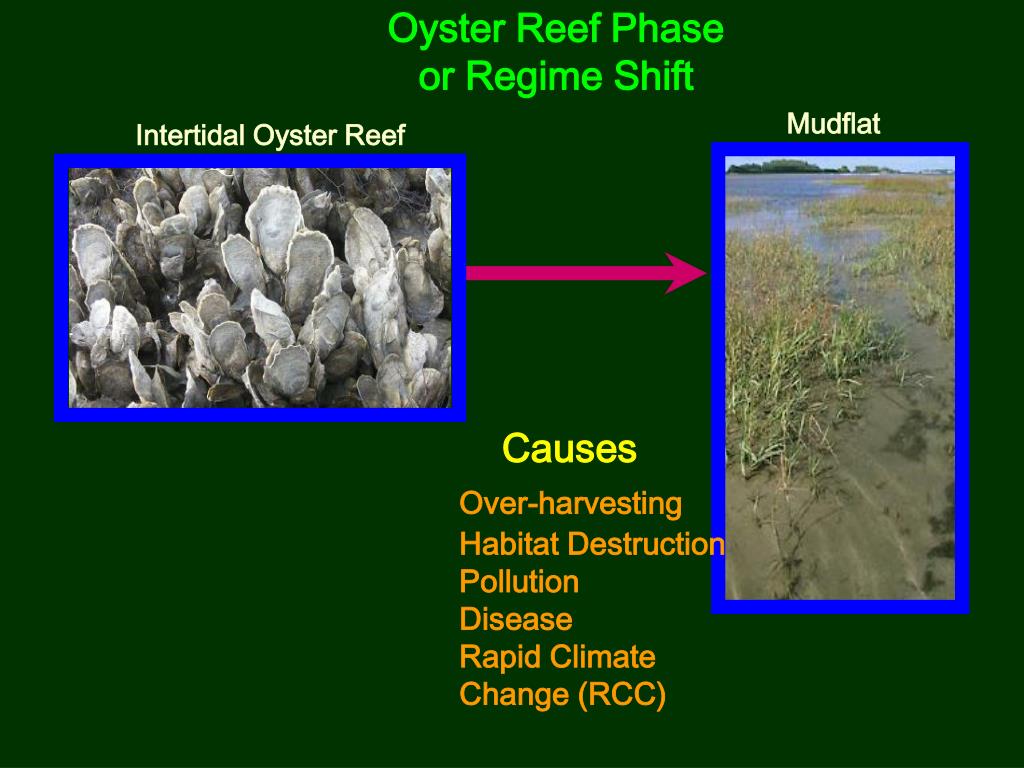 Oyster Reef Phase
or Regime Shift

Intertidal Oyster Reef

Mudflat

Causes

Over-harvesting
Habitat Destruction
Pollution
Disease
Rapid Climate
Change (RCC)